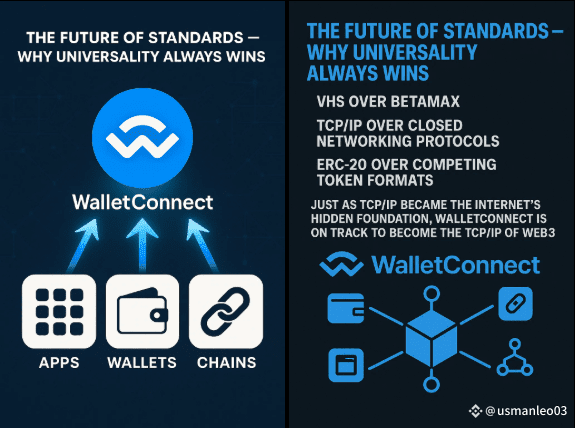 THE FUTURE OF STANDARDS — WHY UNIVERSALITY ALWAYS WINS

WalletConnect

APPS

WALLETS

CHAINS

THE FUTURE OF STANDARDS — WHY UNIVERSALITY ALWAYS WINS

VHS OVER BETAMAX

TCP/IP OVER CLOSED NETWORKING PROTOCOLS

ERC-20 OVER COMPETING TOKEN FORMATS

JUST AS TCP/IP BECAME THE INTERNET'S HIDDEN FOUNDATION, WALLETCONNECT IS ON TRACK TO BECOME THE TCP/IP OF WEB3

WalletConnect

@usmanleo03